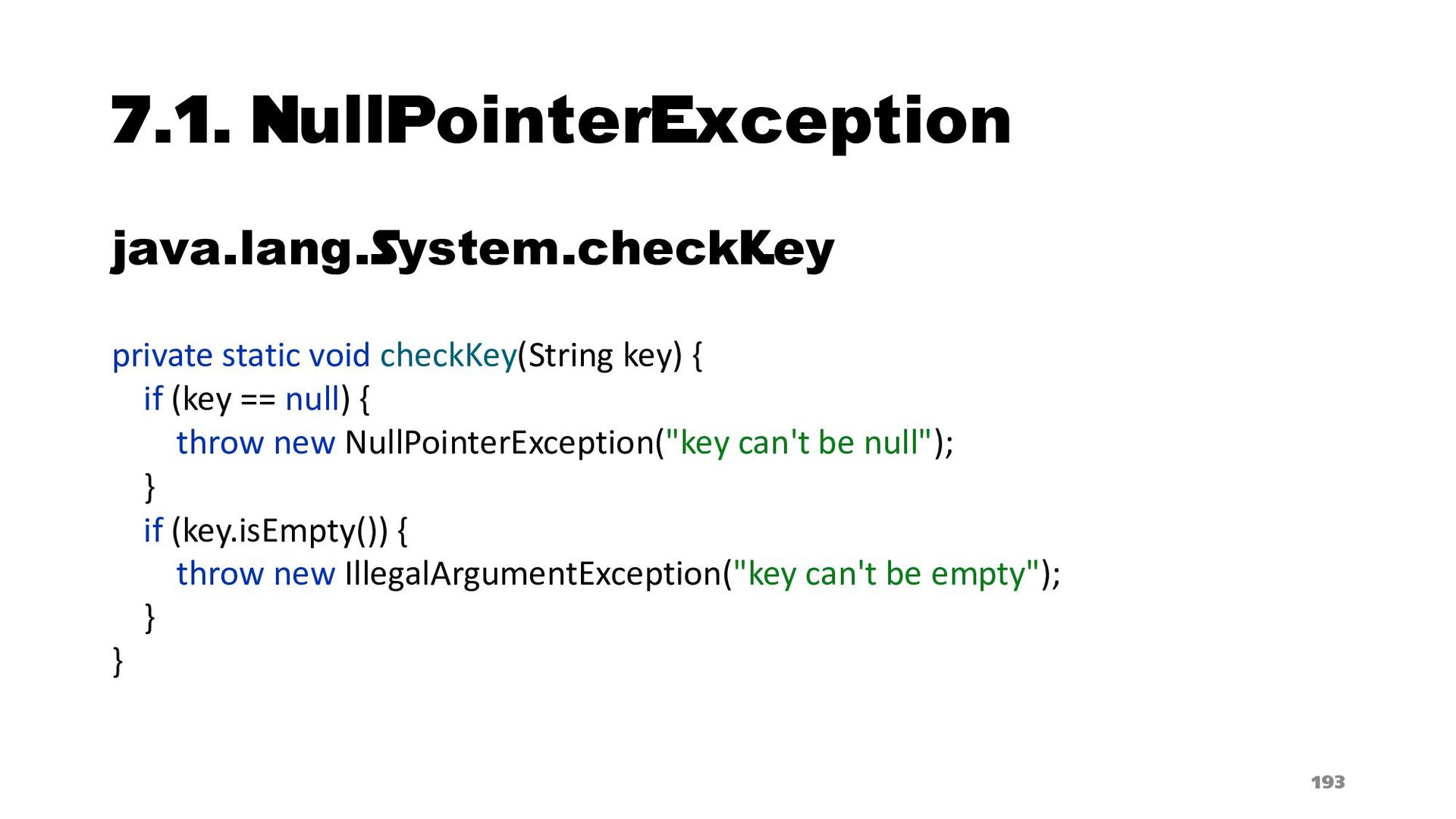 7.1. NullPointerException

java.lang.System.checkKey

private static void checkKey(String key) {
if (key == null) {
throw new NullPointerException("key can't be null");
}
if (key.isEmpty()) {
throw new IllegalArgumentException("key can't be empty");
}
}

193